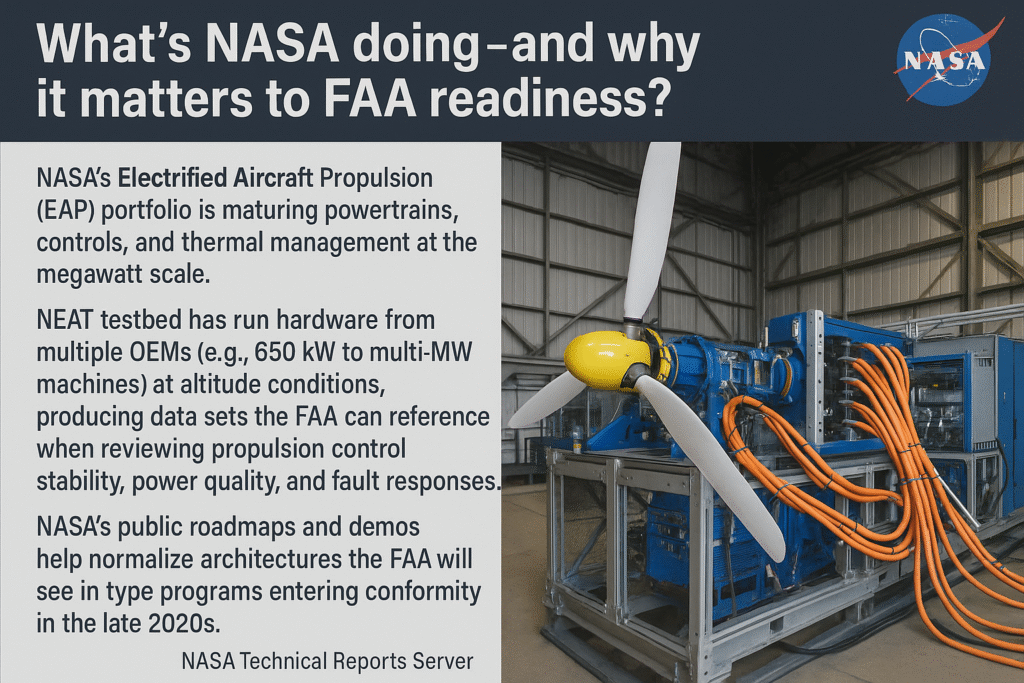 What's NASA doing–and why it matters to FAA readiness?

NASA

NASA's Electrified Aircraft Propulsion (EAP) portfolio is maturing powertrains, controls, and thermal management at the megawatt scale.

NEAT testbed has run hardware from multiple OEMs (e.g., 650 kW to multi-MW machines) at altitude conditions, producing data sets the FAA can reference when reviewing propulsion control stability, power quality, and fault responses.

NASA's public roadmaps and demos help normalize architectures the FAA will see in type programs entering conformity in the late 2020s.

NASA Technical Reports Server